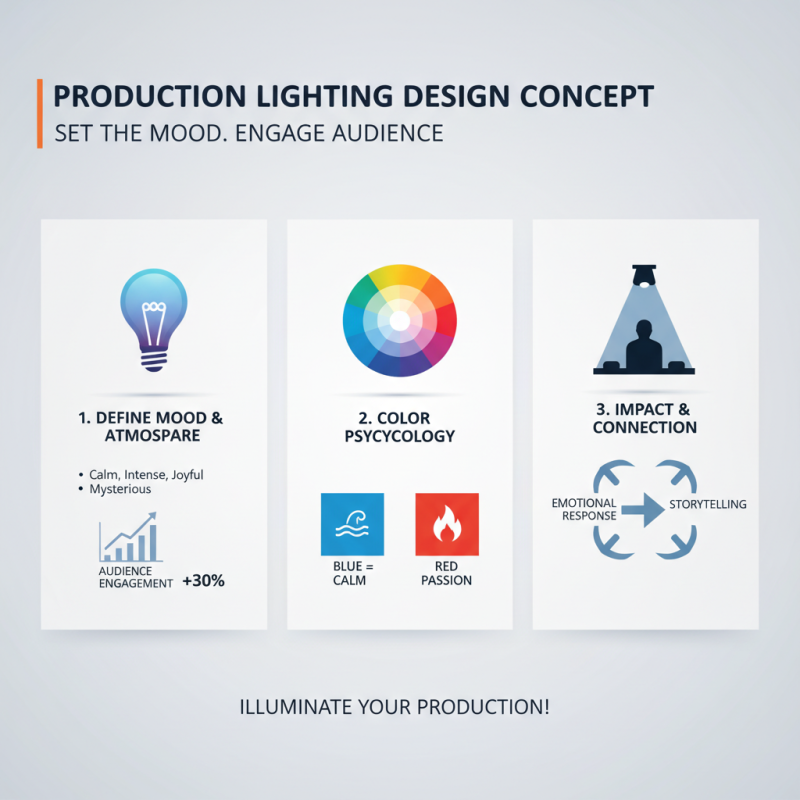 PRODUCTION LIGHTING DESIGN CONCEPT
SET THE MOOD. ENGAGE AUDIENCE

1. DEFINE MOOD & ATMOSPARE

• Calm, Intense, Joyful
• Mysterious

AUDIENCE ENGAGEMENT +30%

2. COLOR PSYCYCOLOGY

BLUE = CALM

RED PASSION

3. IMPACT & CONNECTION

EMOTIONAL RESPONSE

STORYTELLING

ILLUMINATE YOUR PRODUCTION!